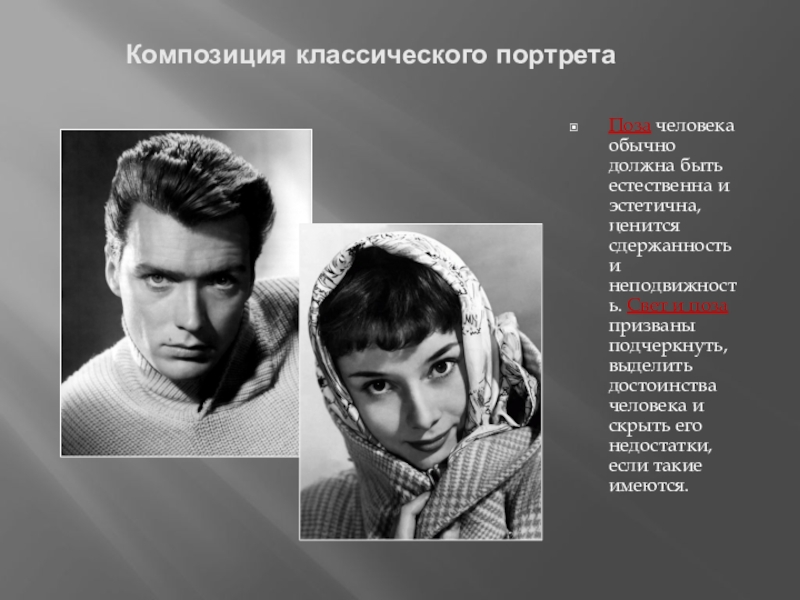 Композиция классического портрета

Поза человека обычно должна быть естественна и эстетична, ценится сдержанность и неподвижность. Свет и поза призваны подчеркнуть, выделить достоинства человека и скрыть его недостатки, если такие имеются.